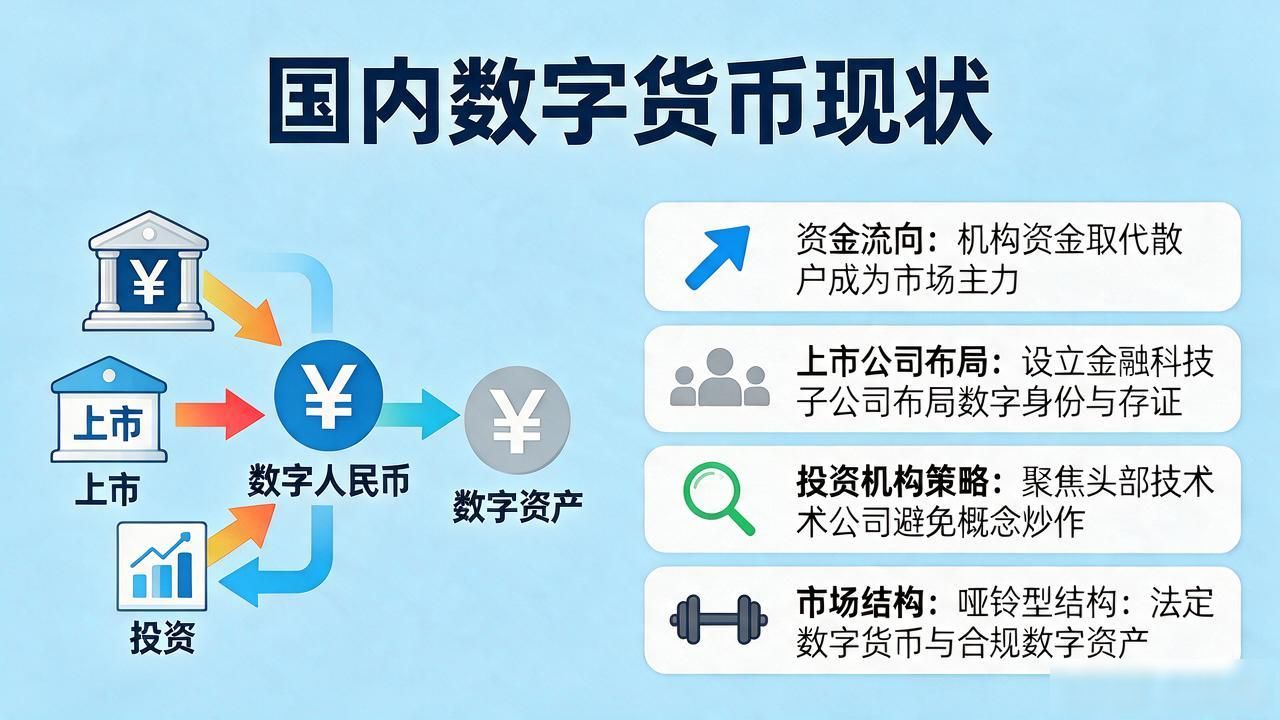 国内数字货币现状

¥

上市

上市

¥

数字人民币

¥

数字资产

投资

资金流向：机构资金取代散户成为市场主力

上市公司布局：设立金融科技子公司布局数字身份与存证

投资机构策略：聚焦头部技术术公司避免概念炒作

市场结构：哑铃型结构：法定数字货币与合规数字资产